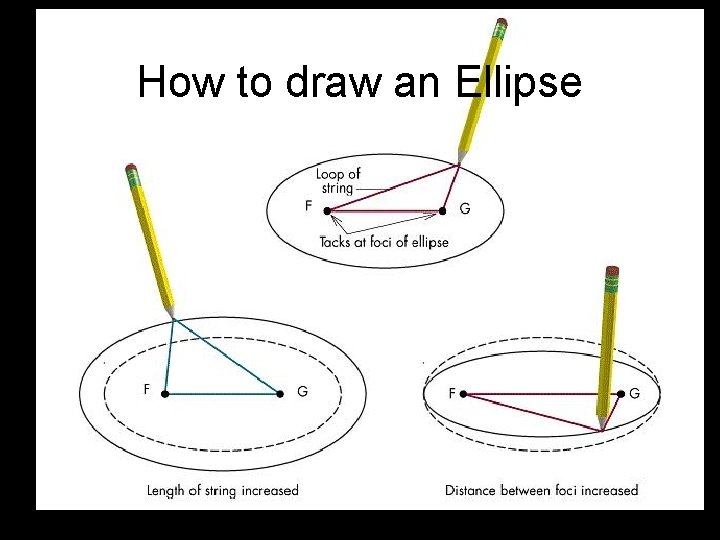 How to draw an Ellipse

Loop of
string

F

G

Tacks at foci of ellipse

F

G

Length of string increased

F

G

Distance between foci increased